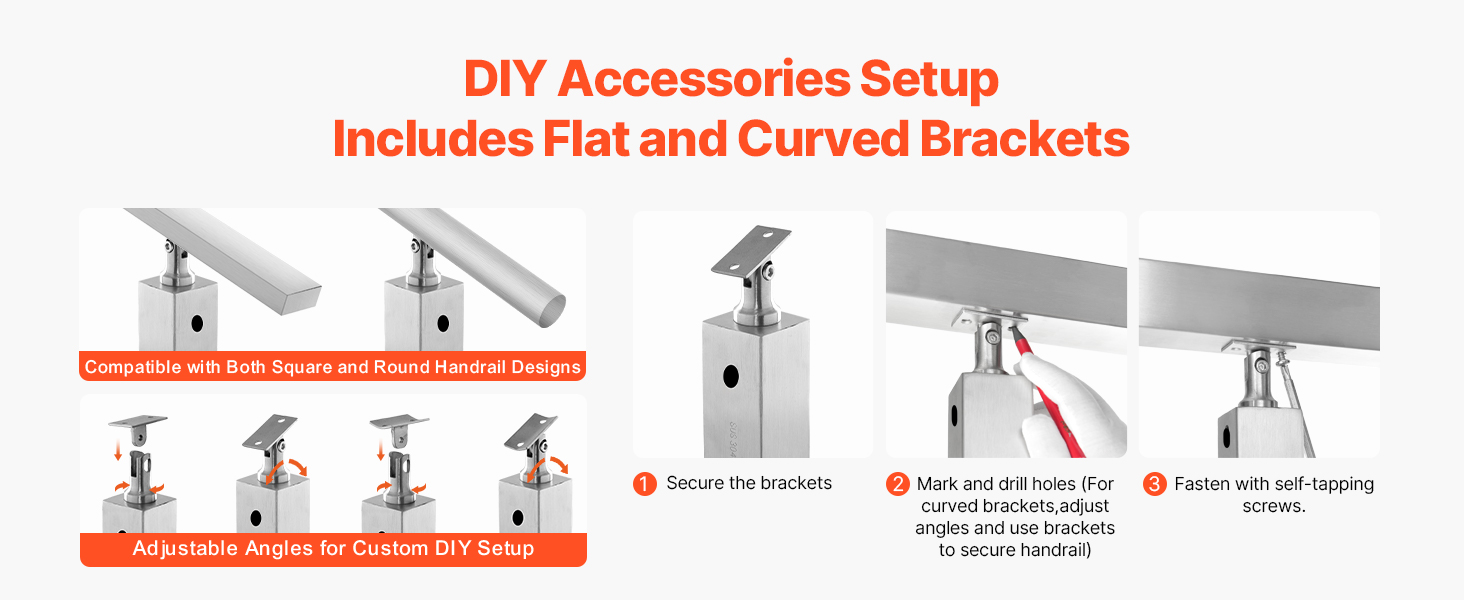 DIY Accessories Setup
Includes Flat and Curved Brackets

Compatible with Both Square and Round Handrail Designs

Adjustable Angles for Custom DIY Setup

1 Secure the brackets

2 Mark and drill holes (For curved brackets,adjust angles and use brackets to secure handrail)

3 Fasten with self-tapping screws.